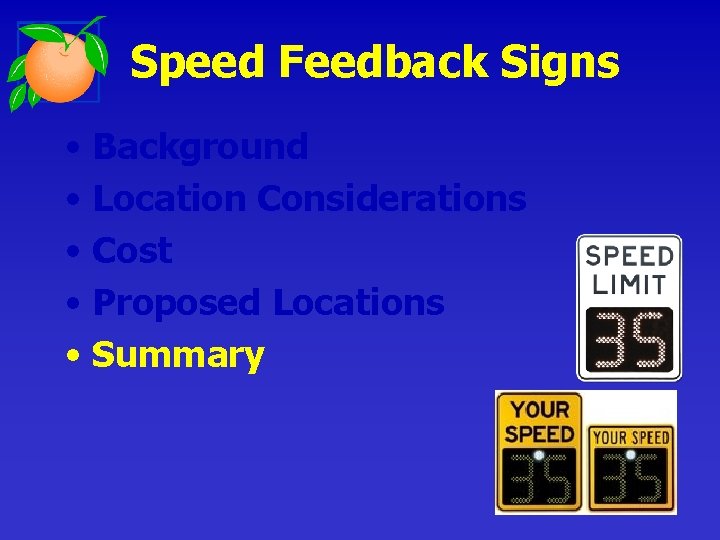 Speed Feedback Signs

• Background
• Location Considerations
• Cost
• Proposed Locations
• Summary

SPEED LIMIT 35

YOUR SPEED 35

YOUR SPEED 35